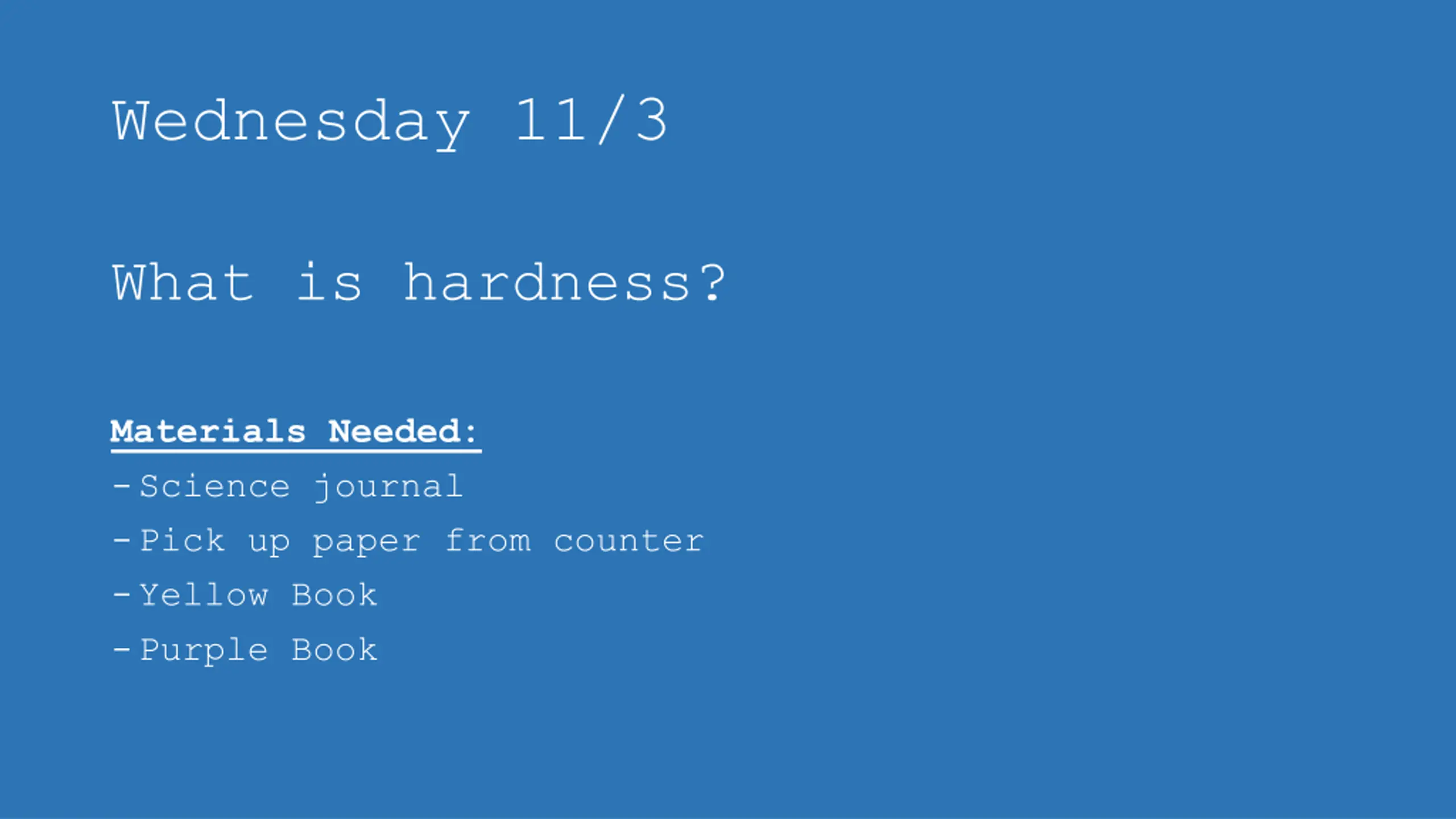 Wednesday 11/3

What is hardness?

Materials Needed:
-Science journal
-Pick up paper from counter
-Yellow Book
-Purple Book